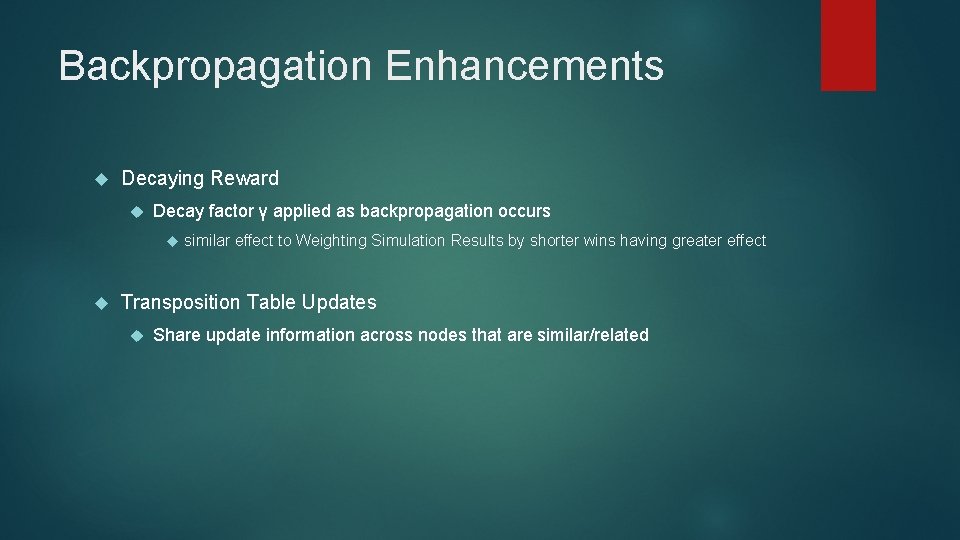 Backpropagation Enhancements

Decaying Reward

Decay factor γ applied as backpropagation occurs

similar effect to Weighting Simulation Results by shorter wins having greater effect

Transposition Table Updates

Share update information across nodes that are similar/related